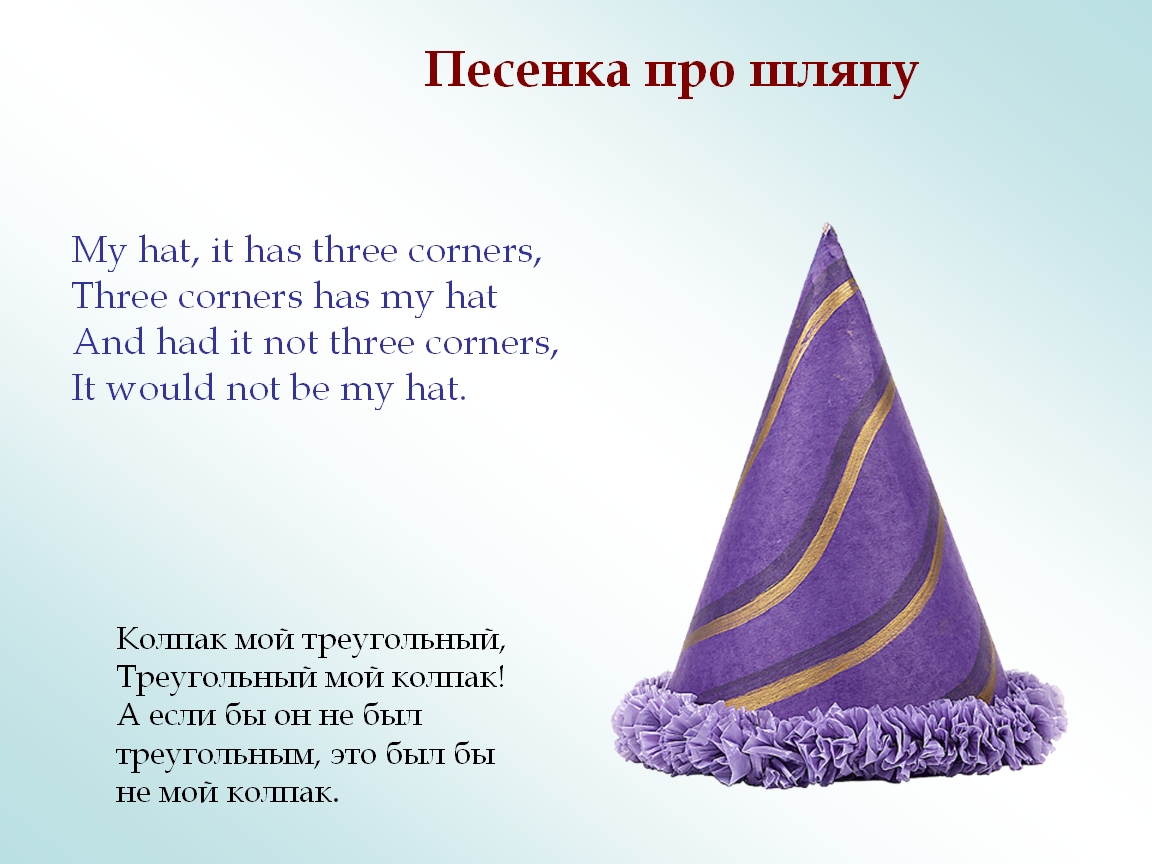 Песенка про шляпу

My hat, it has three corners,
Three corners has my hat
And had it not three corners,
It would not be my hat.

Колпак мой треугольный,
Треугольный мой колпак!
А если бы он не был
треугольным, это был бы
не мой колпак.